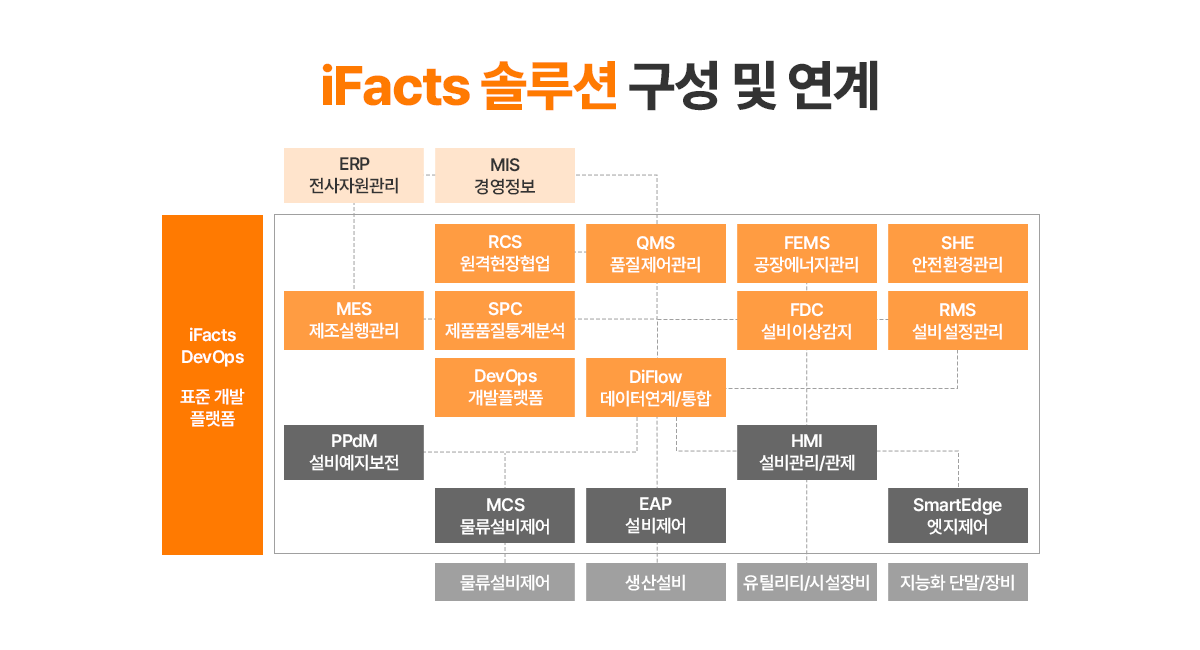 iFacts 솔루션 구성 및 연계

ERP
전사자원관리

MIS
경영정보

iFacts
DevOps

표준 개발
플랫폼

RCS
원격현장협업

QMS
품질제어관리

FEMS
공장에너지관리

SHE
안전환경관리

MES
제조실행관리

SPC
제품품질통계분석

FDC
설비이상감지

RMS
설비설정관리

DevOps
개발플랫폼

DiFlow
데이터연계/통합

PPdM
설비예지보전

HMI
설비관리/관제

MCS
물류설비제어

EAP
설비제어

SmartEdge
엣지제어

물류설비제어

생산설비

유틸리티/시설장비

지능화 단말/장비